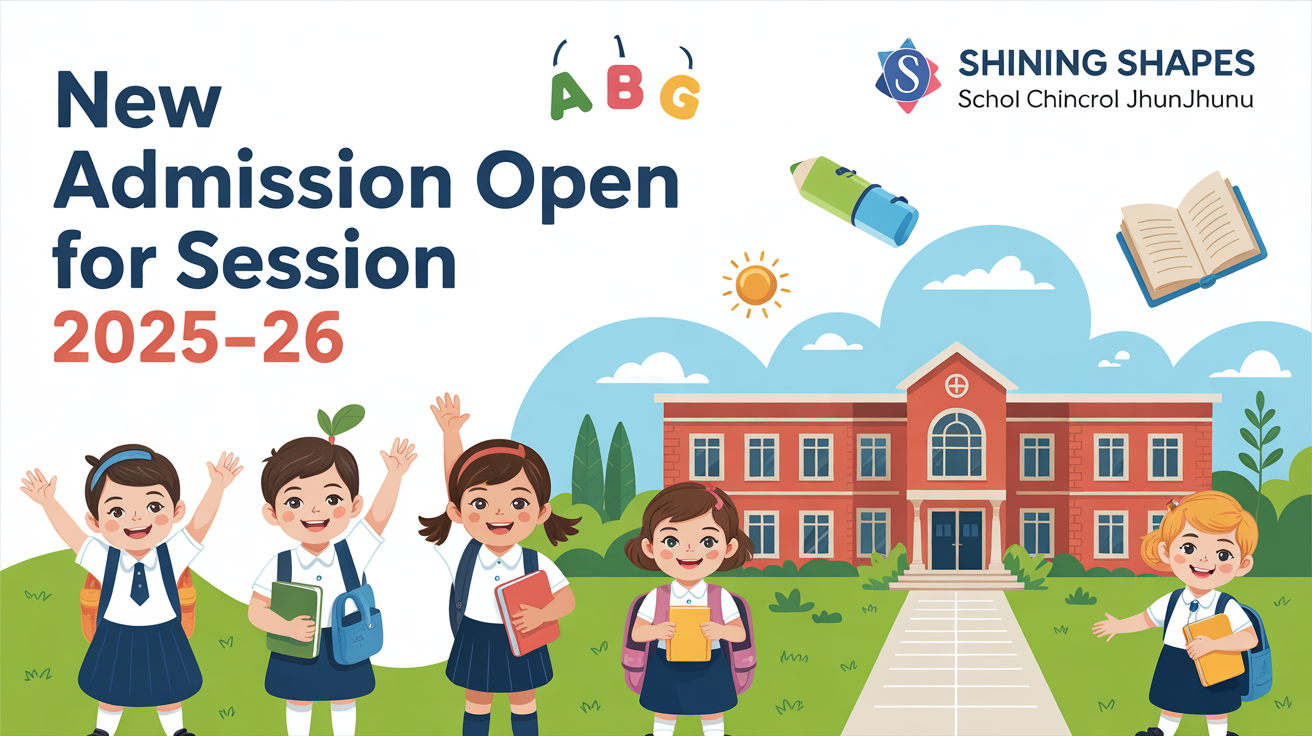 New Admission Open for Session 2025–26

A B G

S

SHINING SHAPES
Schol Chincrol JhunJhunu